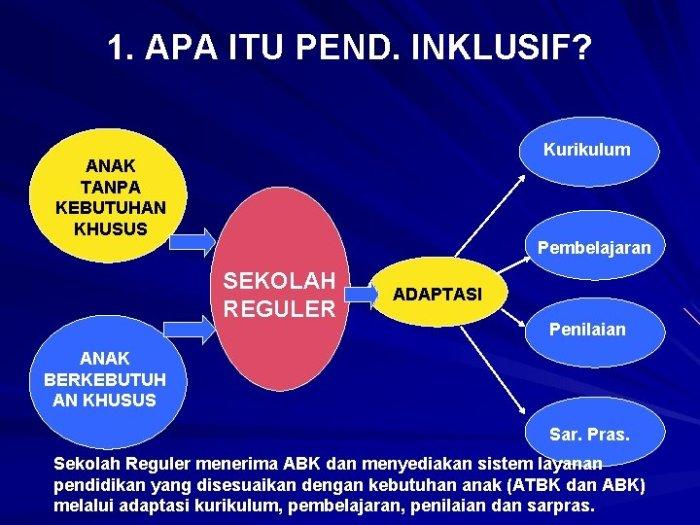 1. APA ITU PEND. INKLUSIF?

ANAK TANPA KEBUTUHAN KHUSUS

ANAK BERKEBUTUH AN KHUSUS

SEKOLAH REGULER

ADAPTASI

Kurikulum

Pembelajaran

Penilaian

Sar. Pras.

Sekolah Reguler menerima ABK dan menyediakan sistem layanan pendidikan yang disesuaikan dengan kebutuhan anak (ATBK dan ABK) melalui adaptasi kurikulum, pembelajaran, penilaian dan sarpras.